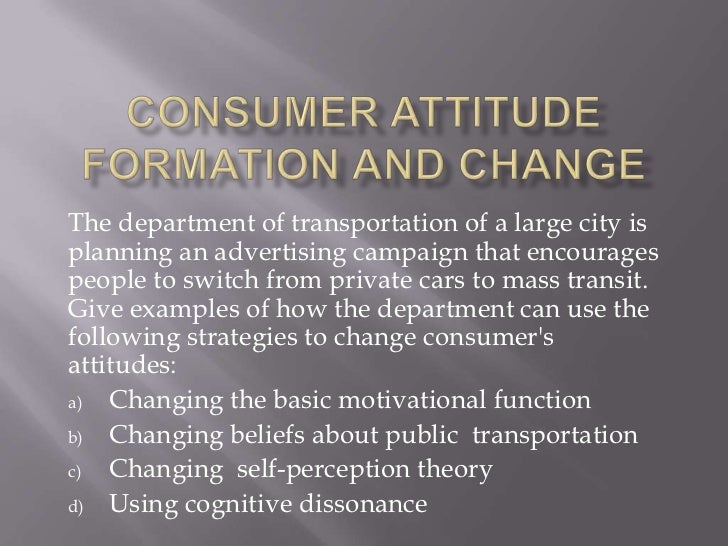 CONSUMER ATTITUDE FORMATION AND CHANGE

The department of transportation of a large city is planning an advertising campaign that encourages people to switch from private cars to mass transit. Give examples of how the department can use the following strategies to change consumer's attitudes:

a) Changing the basic motivational function
b) Changing beliefs about public transportation
c) Changing self-perception theory
d) Using cognitive dissonance